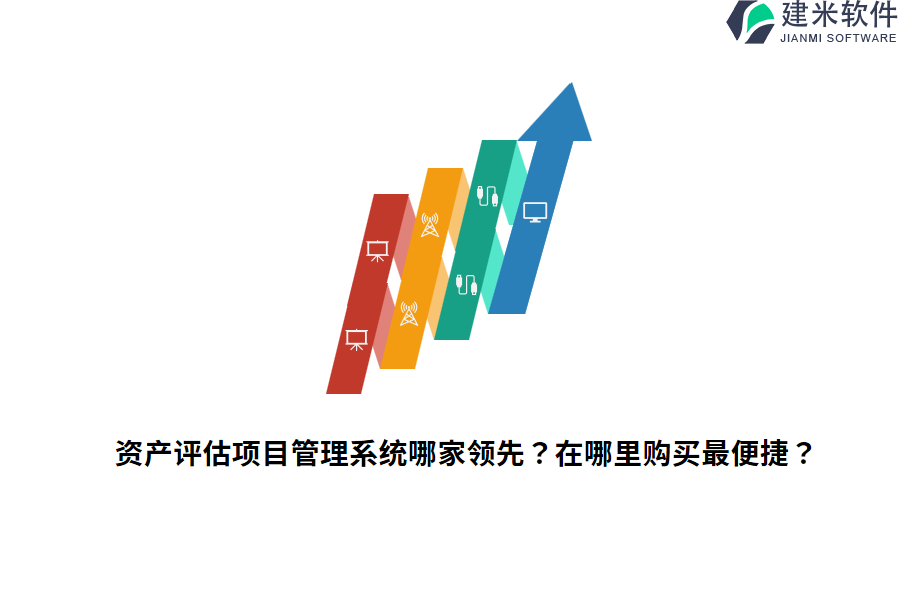 建米软件
JIANMI SOFTWARE

资产评估项目管理系统哪家领先？在哪里购买最便捷？